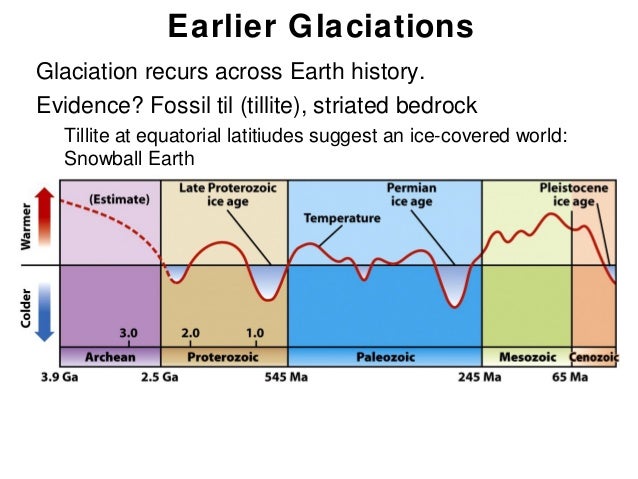 Earlier Glaciations

Glaciation recurs across Earth history.

Evidence? Fossil til (tillite), striated bedrock

Tillite at equatorial latitiudes suggest an ice-covered world: Snowball Earth

Warmer

Colder

(Estimate)

Late Proterozoic ice age

Temperature

Permian ice age

Pleistocene ice age

3.0

2.0

1.0

Archean

Proterozoic

Paleozoic

Mesozoic

Cenozoic

3.9 Ga

2.5 Ga

545 Ma

245 Ma

65 Ma